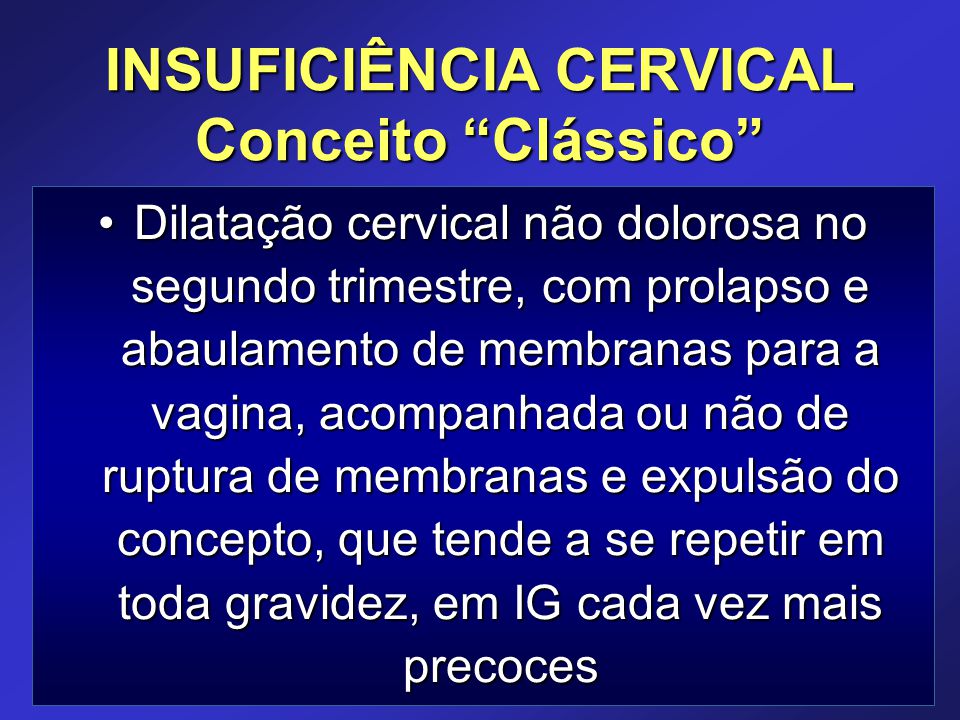 INSUFICIÊNCIA CERVICAL
Conceito “Clássico”

• Dilatação cervical não dolorosa no segundo trimestre, com prolapso e abaulamento de membranas para a vagina, acompanhada ou não de ruptura de membranas e expulsão do concepto, que tende a se repetir em toda gravidez, em IG cada vez mais precoces